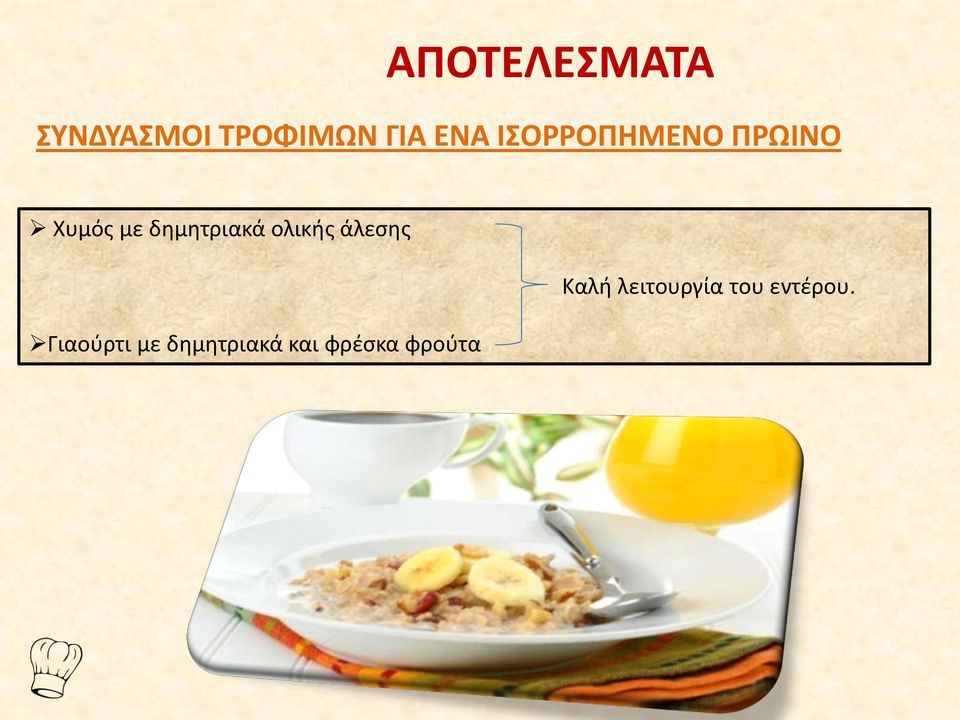 ΑΠΟΤΕΛΕΣΜΑΤΑ

ΣΥΝΔΥΑΣΜΟΙ ΤΡΟΦΙΜΩΝ ΓΙΑ ΕΝΑ ΙΣΟΡΡΟΠΗΜΕΝΟ ΠΡΩΙΝΟ

➢ Χυμός με δημητριακά ολικής άλεσης

➢Γιαούρτι με δημητριακά και φρέσκα φρούτα

Καλή λειτουργία του εντέρου.